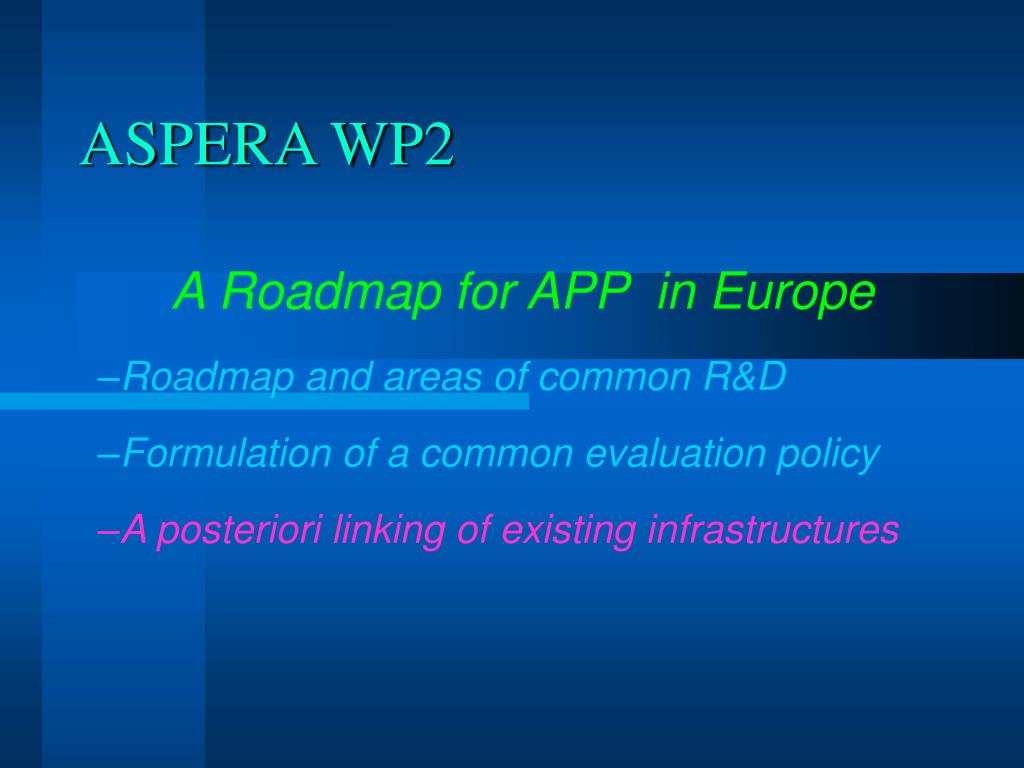 ASPERA WP2

A Roadmap for APP in Europe

–Roadmap and areas of common R&D

–Formulation of a common evaluation policy

–A posteriori linking of existing infrastructures